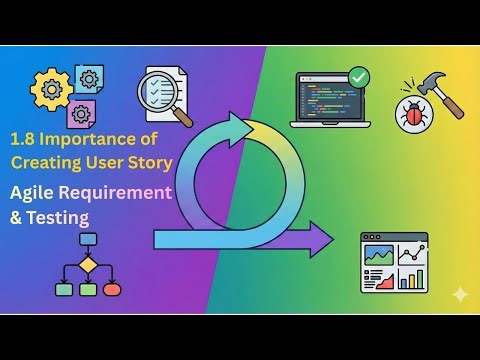 1.8 Importance of Creating User Story

Agile Requirement & Testing